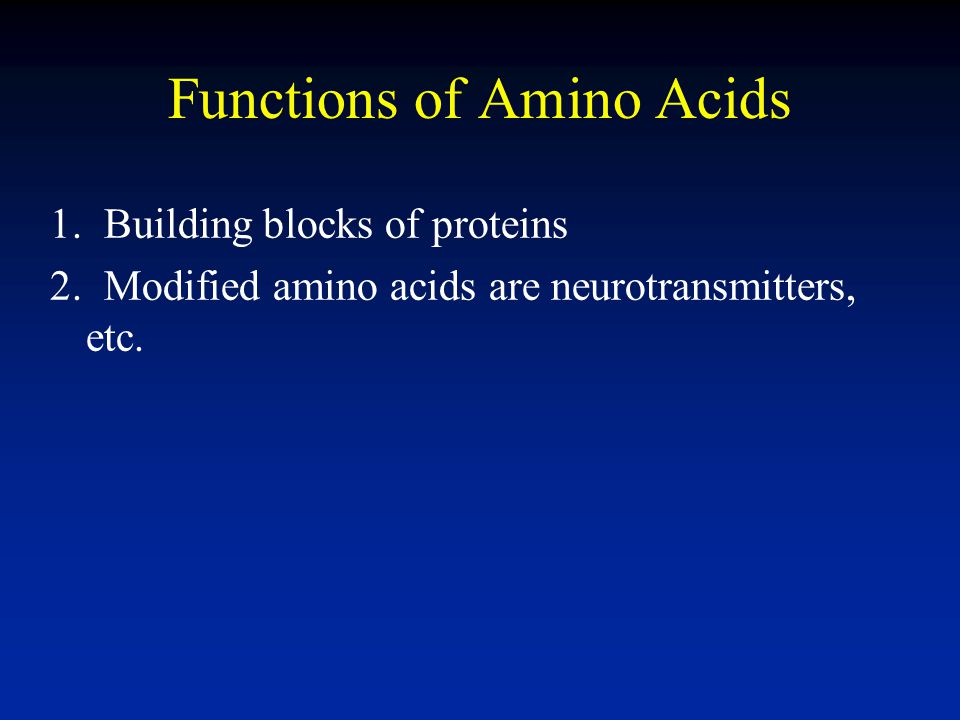 Functions of Amino Acids

1. Building blocks of proteins
2. Modified amino acids are neurotransmitters, etc.